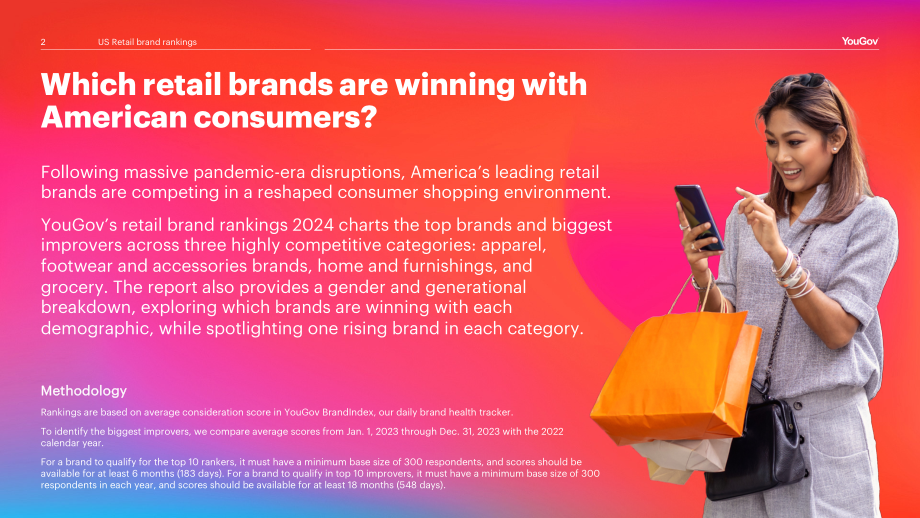 2 US Retail brand rankings

YouGov

Which retail brands are winning with American consumers?

Following massive pandemic-era disruptions, America's leading retail brands are competing in a reshaped consumer shopping environment.

YouGov's retail brand rankings 2024 charts the top brands and biggest improvers across three highly competitive categories: apparel, footwear and accessories brands, home and furnishings, and grocery. The report also provides a gender and generational breakdown, exploring which brands are winning with each demographic, while spotlighting one rising brand in each category.

Methodology

Rankings are based on average consideration score in YouGov BrandIndex, our daily brand health tracker.

To identify the biggest improvers, we compare average scores from Jan. 1, 2023 through Dec. 31, 2023 with the 2022 calendar year.

For a brand to qualify for the top 10 rankers, it must have a minimum base size of 300 respondents, and scores should be available for at least 6 months (183 days). For a brand to qualify in top 10 improvers, it must have a minimum base size of 300 respondents in each year, and scores should be available for at least 18 months (548 days).